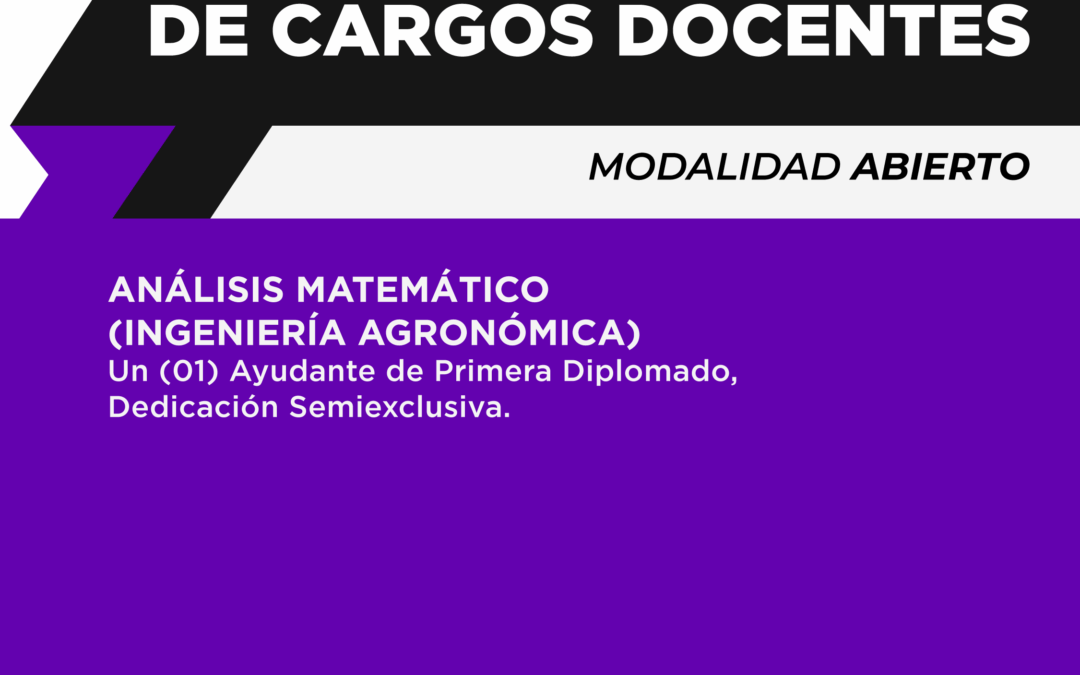 DE CARGOS DOCENTES

MODALIDAD ABIERTO

ANÁLISIS MATEMÁTICO (INGENIERÍA AGRONÓMICA)
Un (01) Ayudante de Primera Diplomado, Dedicación Semiexclusiva.